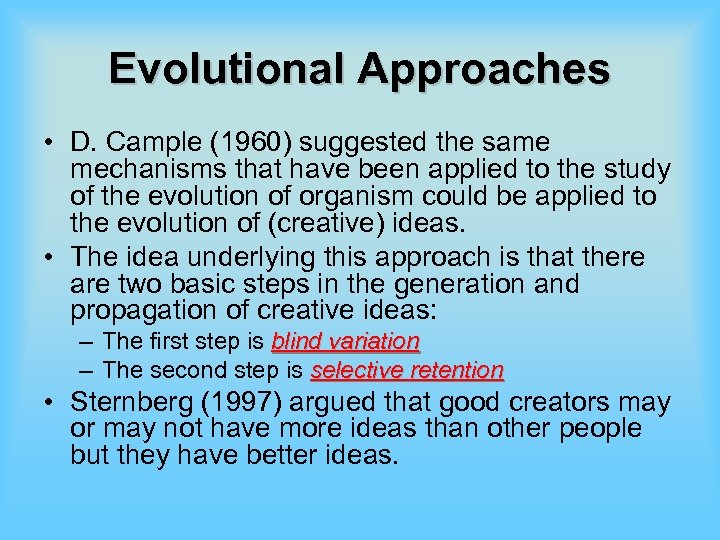 Evolutional Approaches

• D. Cample (1960) suggested the same mechanisms that have been applied to the study of the evolution of organism could be applied to the evolution of (creative) ideas.

• The idea underlying this approach is that there are two basic steps in the generation and propagation of creative ideas:
– The first step is blind variation
– The second step is selective retention

• Sternberg (1997) argued that good creators may or may not have more ideas than other people but they have better ideas.